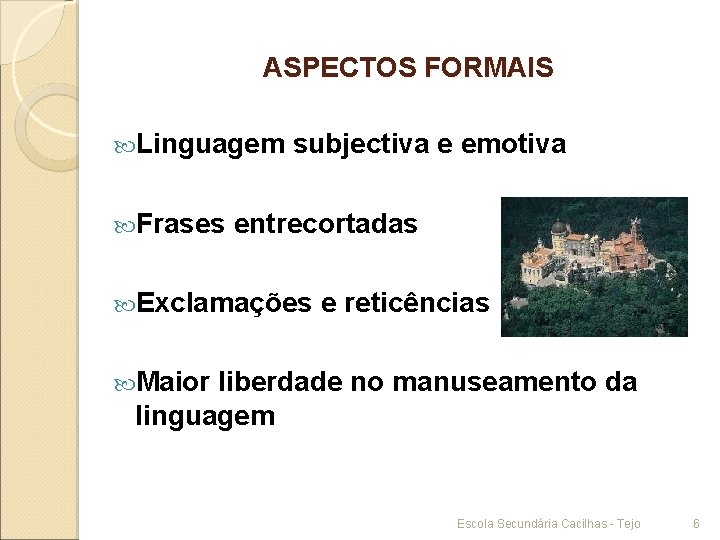 ASPECTOS FORMAIS

Linguagem subjectiva e emotiva

Frases entrecortadas

Exclamações e reticências

Maior liberdade no manuseamento da linguagem

Escola Secundária Cacilhas - Tejo

6